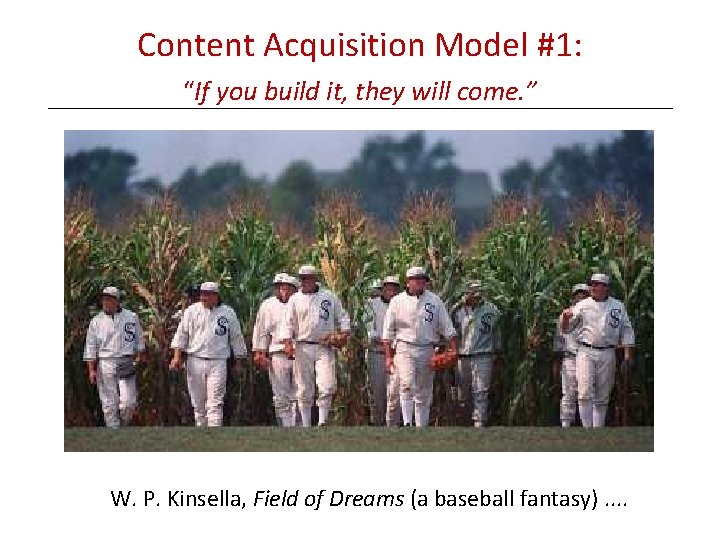 Content Acquisition Model #1:

"If you build it, they will come."

W. P. Kinsella, Field of Dreams (a baseball fantasy) ....